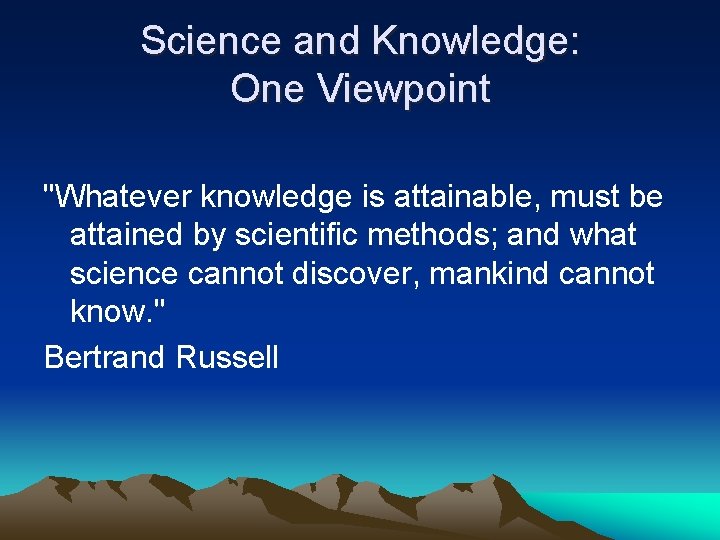 Science and Knowledge:
One Viewpoint

"Whatever knowledge is attainable, must be attained by scientific methods; and what science cannot discover, mankind cannot know."

Bertrand Russell